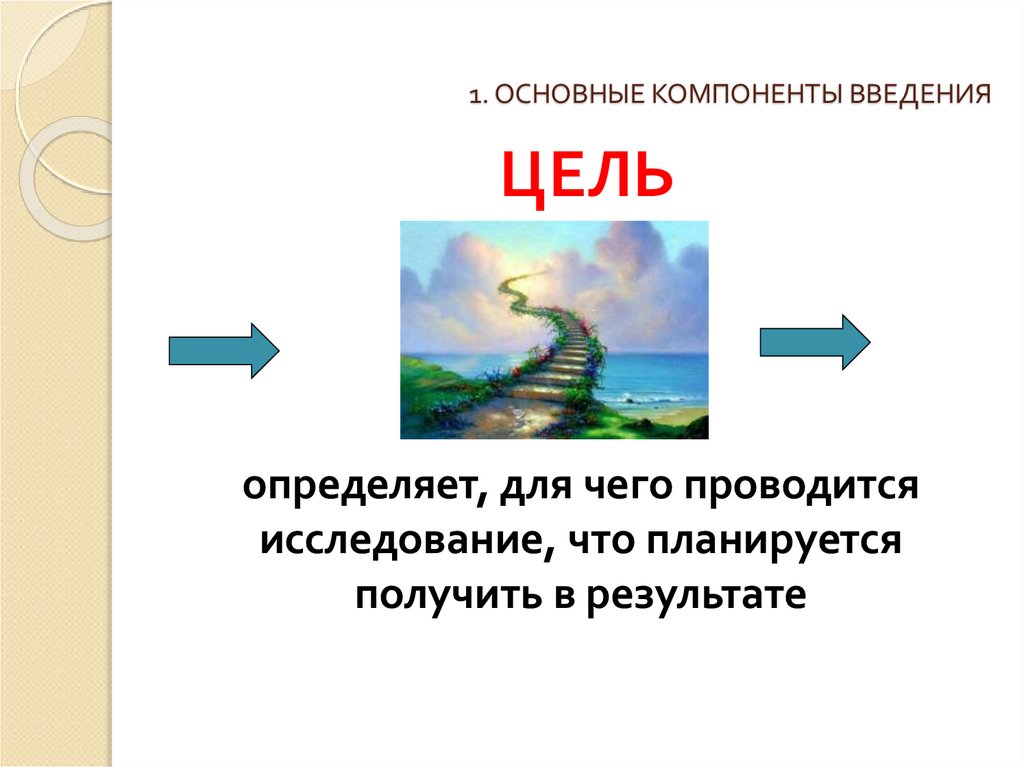 1. ОСНОВНЫЕ КОМПОНЕНТЫ ВВЕДЕНИЯ

ЦЕЛЬ

определяет, для чего проводится исследование, что планируется получить в результате